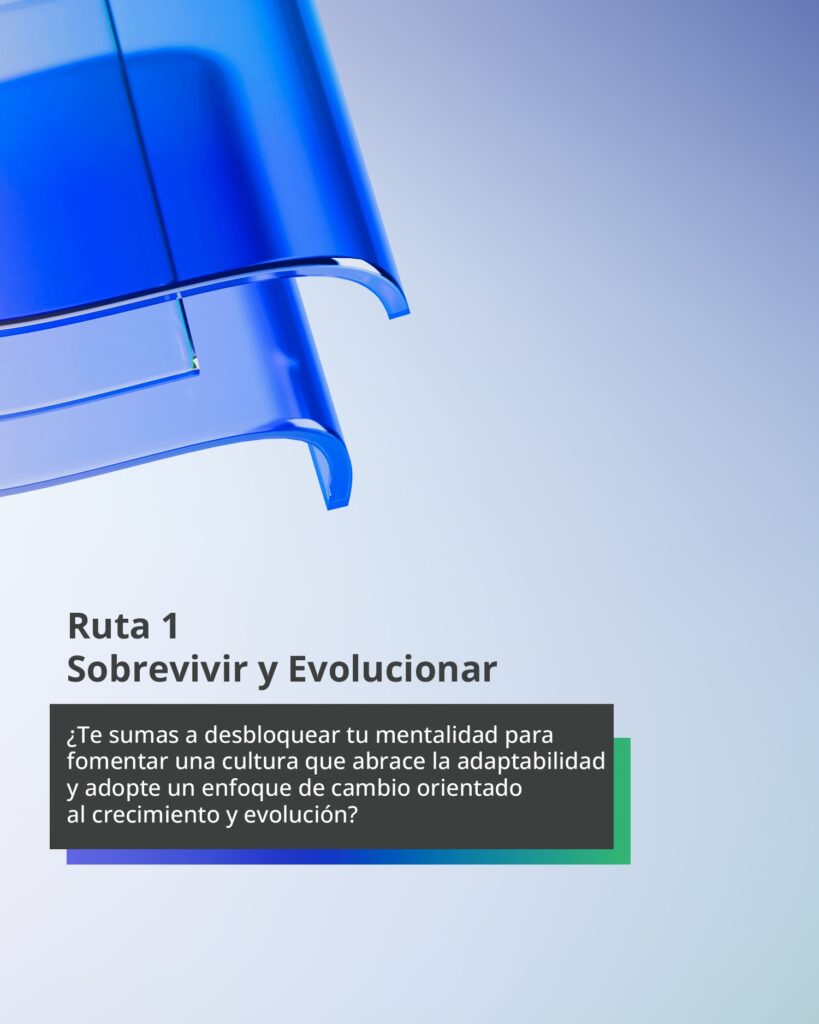 Ruta 1
Sobrevivir y Evolucionar

¿Te sumas a desbloquear tu mentalidad para fomentar una cultura que abrace la adaptabilidad y adopte un enfoque de cambio orientado al crecimiento y evolución?